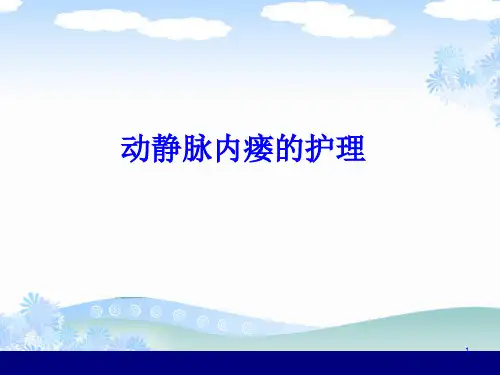 动静脉内瘘的护理

1